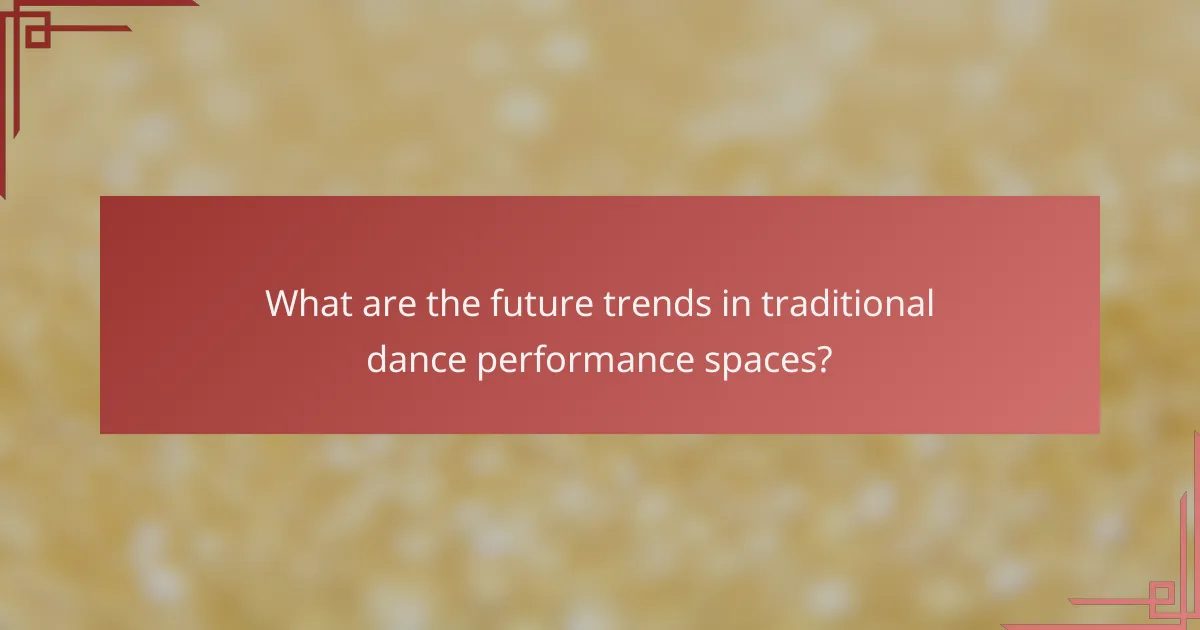 What are the future trends in traditional dance performance spaces?